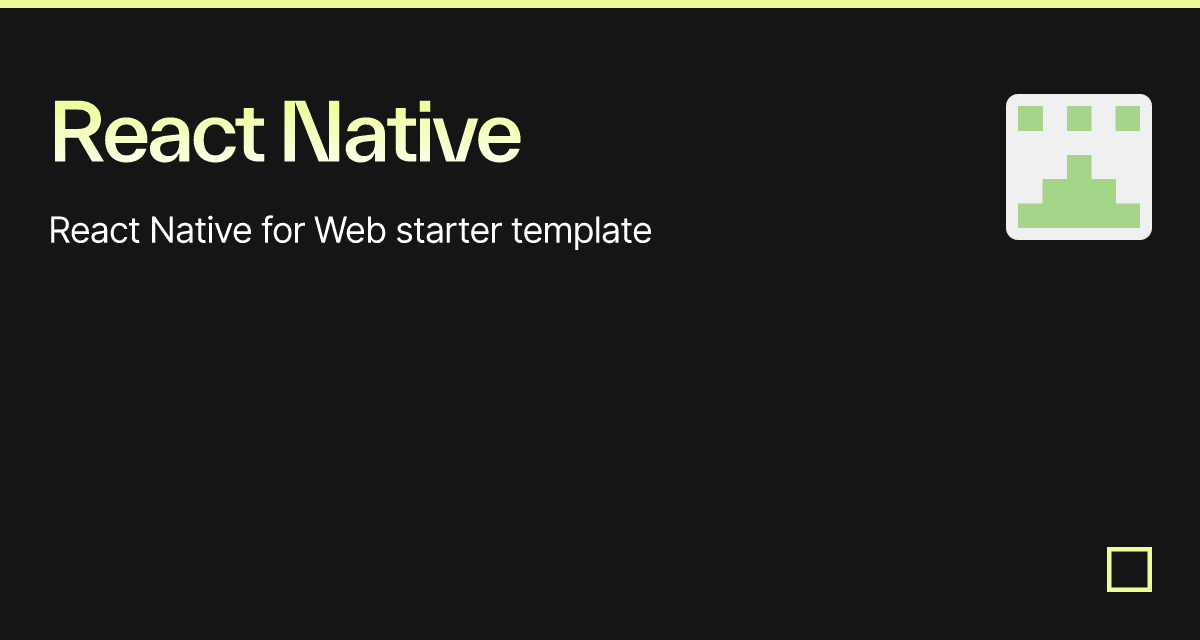 React Native

React Native for Web starter template